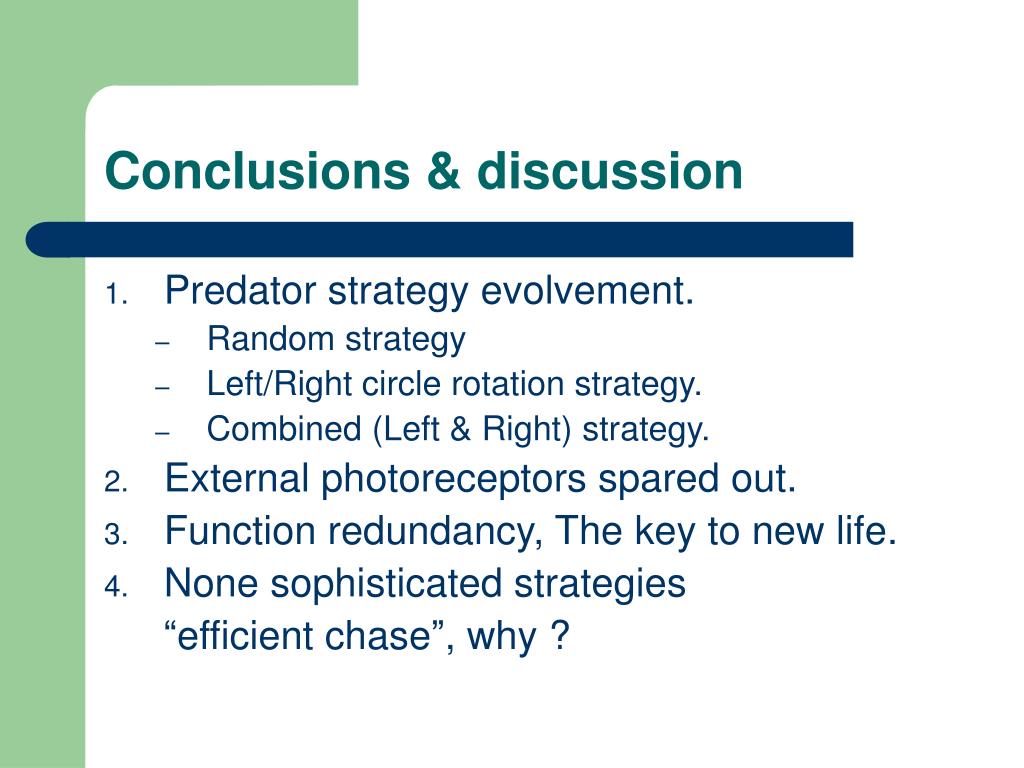 Conclusions & discussion

1. Predator strategy evolvement.
– Random strategy
– Left/Right circle rotation strategy.
– Combined (Left & Right) strategy.
2. External photoreceptors spared out.
3. Function redundancy, The key to new life.
4. None sophisticated strategies
“efficient chase”, why ?